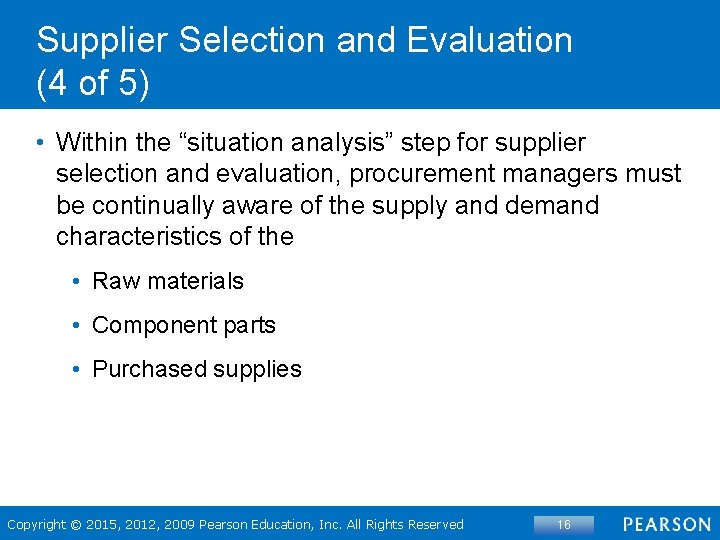 Supplier Selection and Evaluation (4 of 5)

• Within the “situation analysis” step for supplier selection and evaluation, procurement managers must be continually aware of the supply and demand characteristics of the

• Raw materials

• Component parts

• Purchased supplies

Copyright © 2015, 2012, 2009 Pearson Education, Inc. All Rights Reserved

16

PEARSON